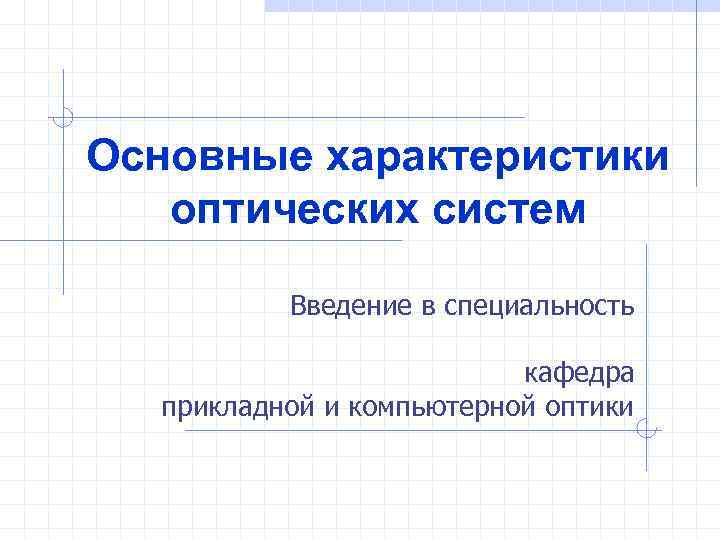 Основные характеристики оптических систем

Введение в специальность

кафедра
прикладной и компьютерной оптики